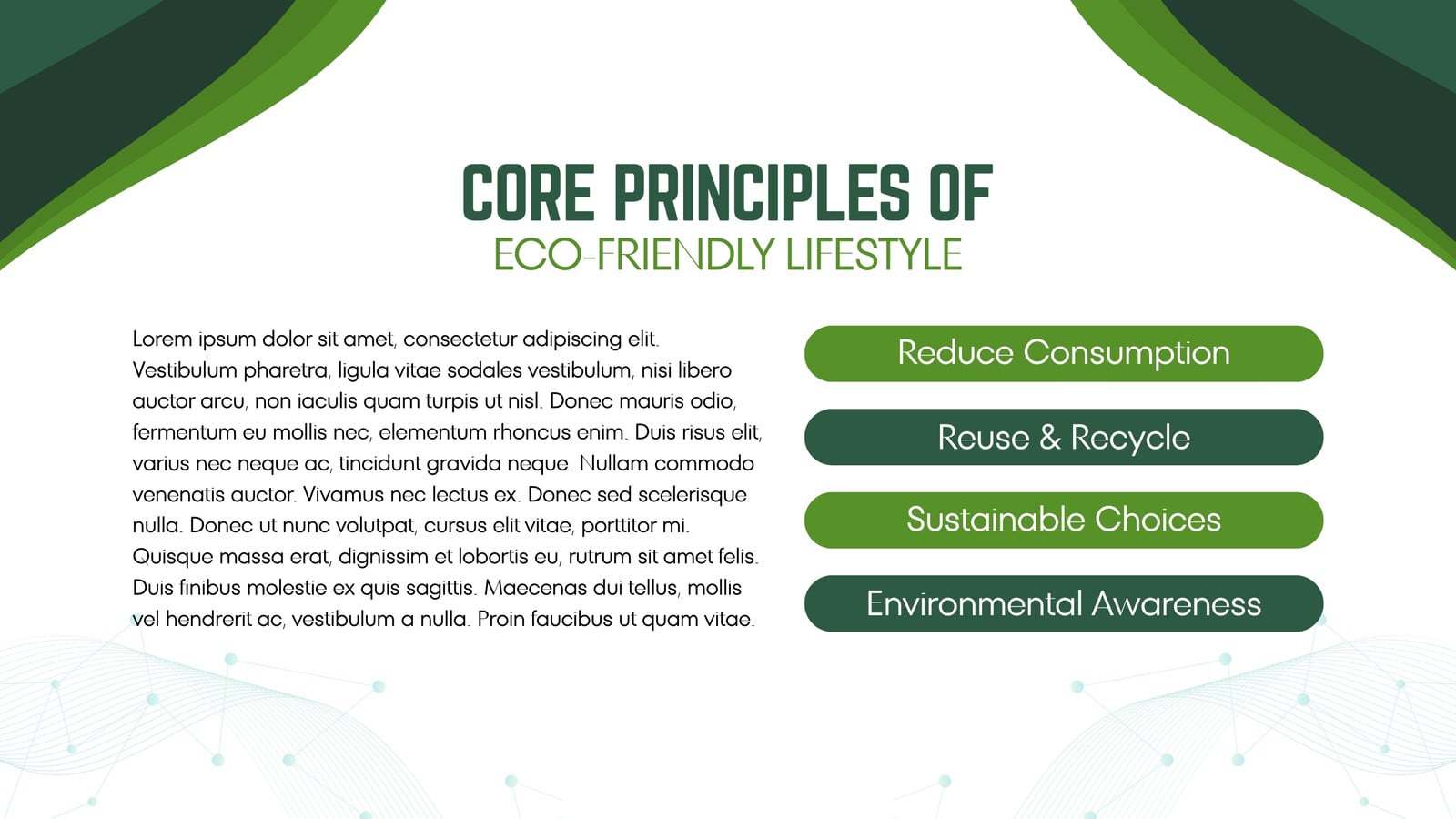 CORE PRINCIPLES OF
ECO-FRIENDLY LIFESTYLE

Lorem ipsum dolor sit amet, consectetur adipiscing elit. Vestibulum pharetra, ligula vitae sodales vestibulum, nisi libero auctor arcu, non iaculis quam turpis ut nisl. Donec mauris odio, fermentum eu mollis nec, elementum rhoncus enim. Duis risus elit, varius nec neque ac, tincidunt gravida neque. Nullam commodo venenatis auctor. Vivamus nec lectus ex. Donec sed scelerisque nulla. Donec ut nunc volutpat, cursus elit vitae, porttitor mi. Quisque massa erat, dignissim et lobortis eu, rutrum sit amet felis. Duis finibus molestie ex quis sagittis. Maecenas dui tellus, mollis vel hendrerit ac, vestibulum a nulla. Proin faucibus ut quam vitae.

Reduce Consumption

Reuse & Recycle

Sustainable Choices

Environmental Awareness